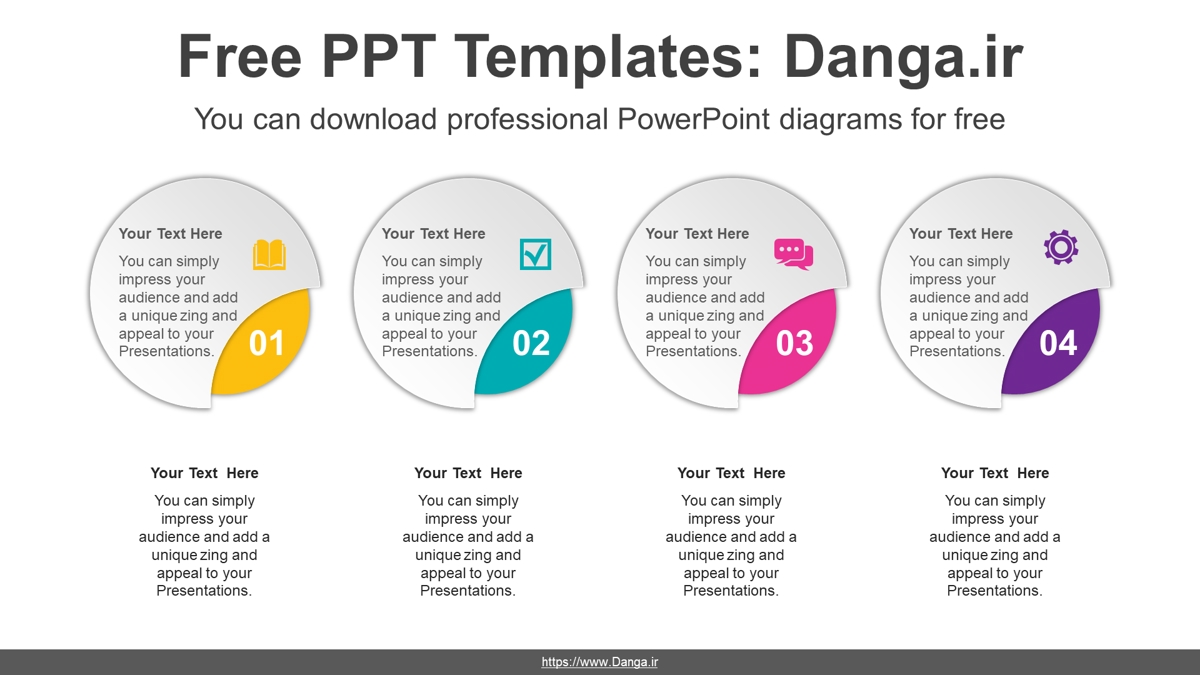 Free PPT Templates: Danga.ir

You can download professional PowerPoint diagrams for free

Your Text Here

You can simply impress your audience and add a unique zing and appeal to your Presentations.

01

Your Text Here

You can simply impress your audience and add a unique zing and appeal to your Presentations.

02

Your Text Here

You can simply impress your audience and add a unique zing and appeal to your Presentations.

03

Your Text Here

You can simply impress your audience and add a unique zing and appeal to your Presentations.

04

Your Text Here

You can simply impress your audience and add a unique zing and appeal to your Presentations.

Your Text Here

You can simply impress your audience and add a unique zing and appeal to your Presentations.

Your Text Here

You can simply impress your audience and add a unique zing and appeal to your Presentations.

Your Text Here

You can simply impress your audience and add a unique zing and appeal to your Presentations.

https://www.Danga.ir